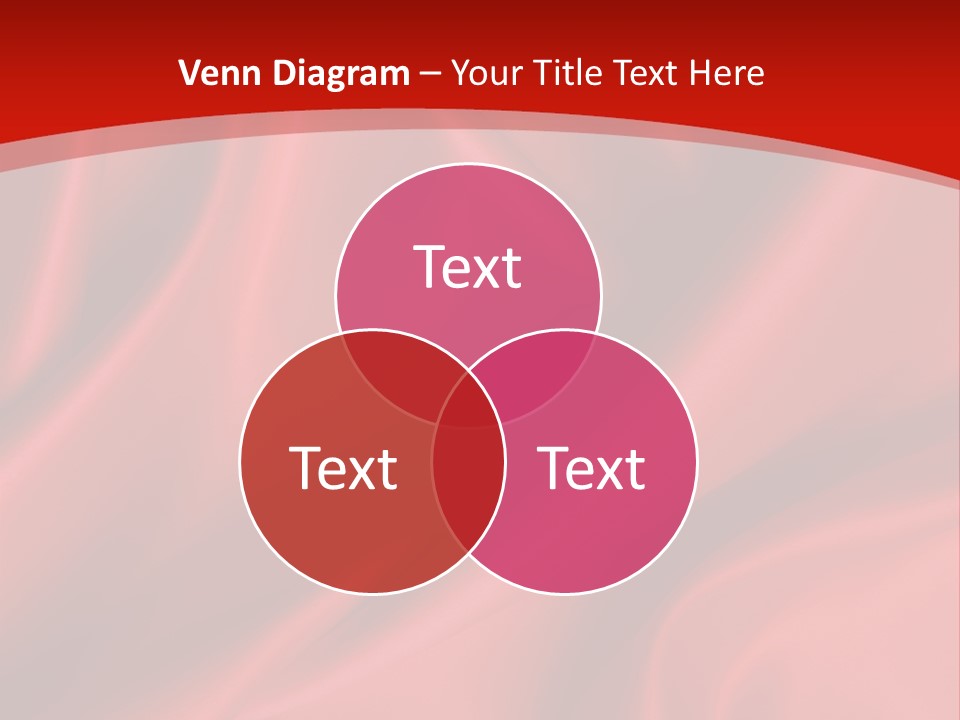 Venn Diagram – Your Title Text Here

Text

Text

Text